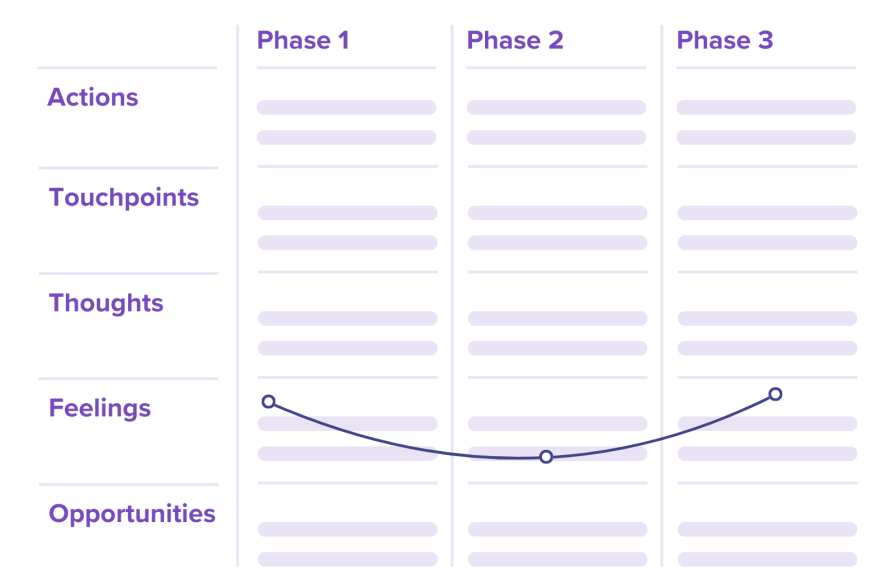 | | Phase 1 | Phase 2 | Phase 3 |
|---|---|---|---|
| Actions | | | |
| Touchpoints | | | |
| Thoughts | | | |
| Feelings | | | |
| Opportunities | | | |